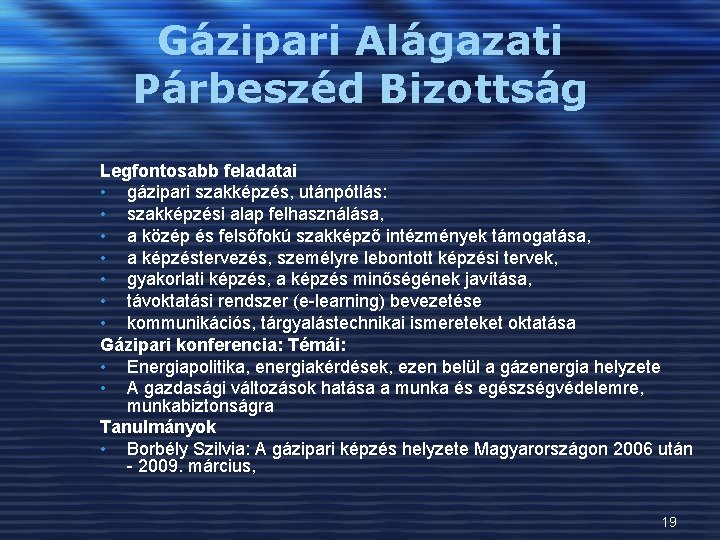 Gázipari Alágazati Párbeszéd Bizottság

Legfontosabb feladatai
• gázipari szakképzés, utánpótlás:
• szakképzési alap felhasználása,
• a közép és felsőfokú szakképző intézmények támogatása,
• a képzéstervezés, személyre lebontott képzési tervek,
• gyakorlati képzés, a képzés minőségének javítása,
• távoktatási rendszer (e-learning) bevezetése
• kommunikációs, tárgyalástechnikai ismereteket oktatása
Gázipari konferencia: Témái:
• Energiapolitika, energiakérdések, ezen belül a gázenergia helyzete
• A gazdasági változások hatása a munka és egészségvédelemre, munkabiztonságra
Tanulmányok
• Borbély Szilvia: A gázipari képzés helyzete Magyarországon 2006 után - 2009. március,

19